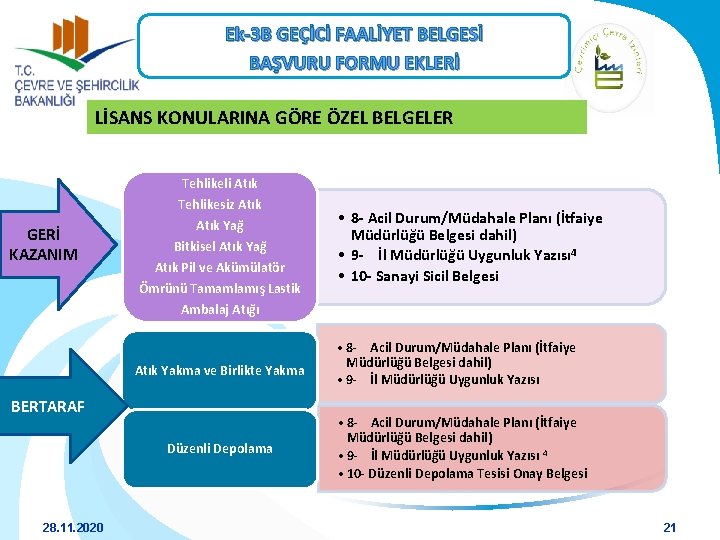 T.C.
ÇEVRE VE ŞEHİRCİLİK BAKANLIĞI

Ek-3B GEÇİCİ FAALİYET BELGESİ
BAŞVURU FORMU EKLERİ

Çevrimiçi Çevre İzinleri

LİSANS KONULARINA GÖRE ÖZEL BELGELER

GERİ KAZANIM

Tehlikeli Atık
Tehlikesiz Atık
Atık Yağ
Bitkisel Atık Yağ
Atık Pil ve Akümülatör
Ömrünü Tamamlamış Lastik
Ambalaj Atığı

• 8- Acil Durum/Müdahale Planı (İtfaiye Müdürlüğü Belgesi dahil)
• 9- İl Müdürlüğü Uygunluk Yazısı$^4$
• 10- Sanayi Sicil Belgesi

BERTARAF

Atık Yakma ve Birlikte Yakma

• 8- Acil Durum/Müdahale Planı (İtfaiye Müdürlüğü Belgesi dahil)
• 9- İl Müdürlüğü Uygunluk Yazısı

Düzenli Depolama

• 8- Acil Durum/Müdahale Planı (İtfaiye Müdürlüğü Belgesi dahil)
• 9- İl Müdürlüğü Uygunluk Yazısı $^4$
• 10- Düzenli Depolama Tesisi Onay Belgesi

28.11.2020
21